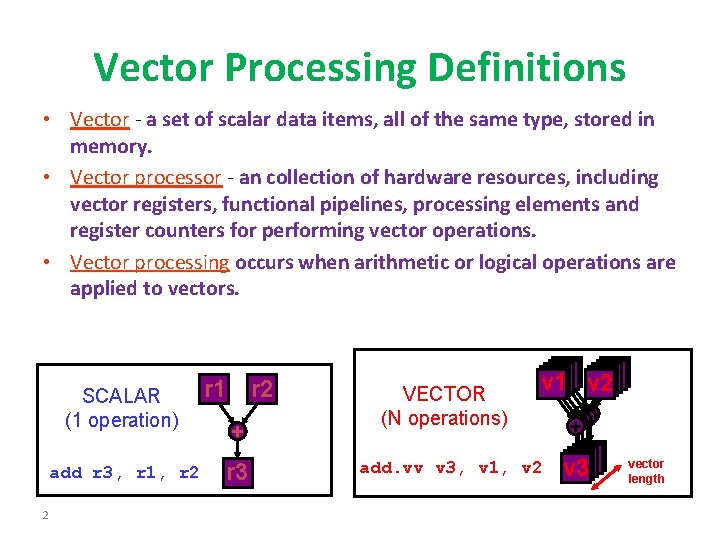 Vector Processing Definitions

• Vector - a set of scalar data items, all of the same type, stored in memory.
• Vector processor - an collection of hardware resources, including vector registers, functional pipelines, processing elements and register counters for performing vector operations.
• Vector processing occurs when arithmetic or logical operations are applied to vectors.

SCALAR
(1 operation)

r1 r2

+

r3

add r3, r1, r2

VECTOR
(N operations)

v1 v2

+

v3

vector length

add.vv v3, v1, v2

2